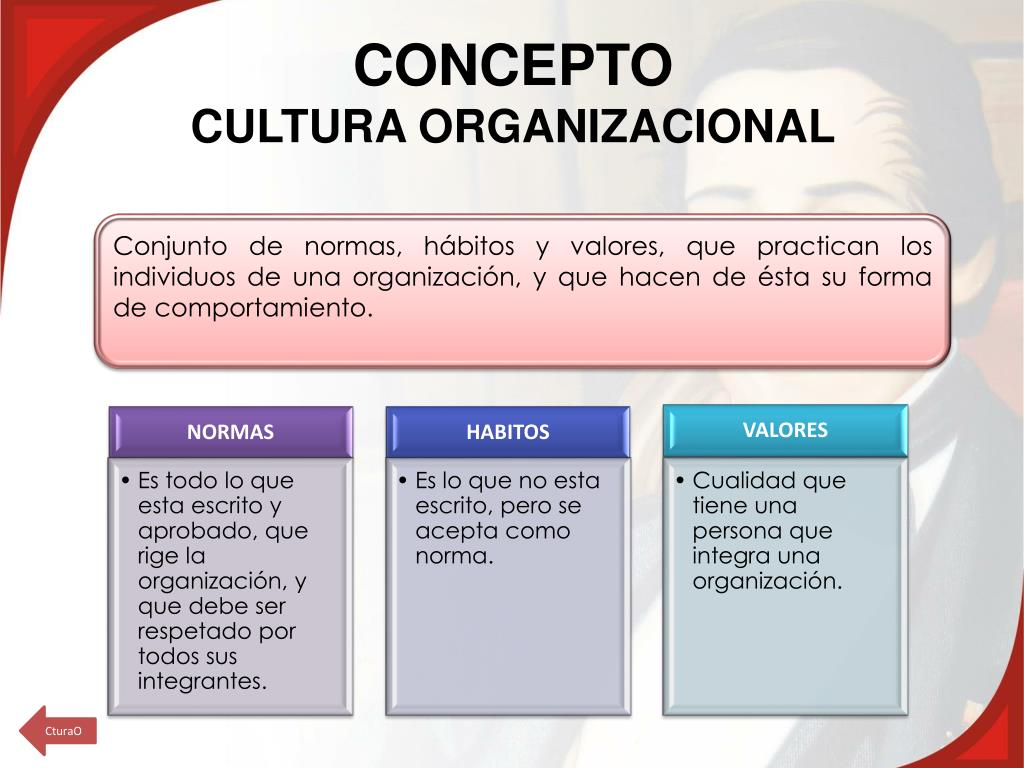 CONCEPTO
CULTURA ORGANIZACIONAL

Conjunto de normas, hábitos y valores, que practican los individuos de una organización, y que hacen de ésta su forma de comportamiento.

NORMAS

• Es todo lo que esta escrito y aprobado, que rige la organización, y que debe ser respetado por todos sus integrantes.

HABITOS

• Es lo que no esta escrito, pero se acepta como norma.

VALORES

• Cualidad que tiene una persona que integra una organización.

CturaO